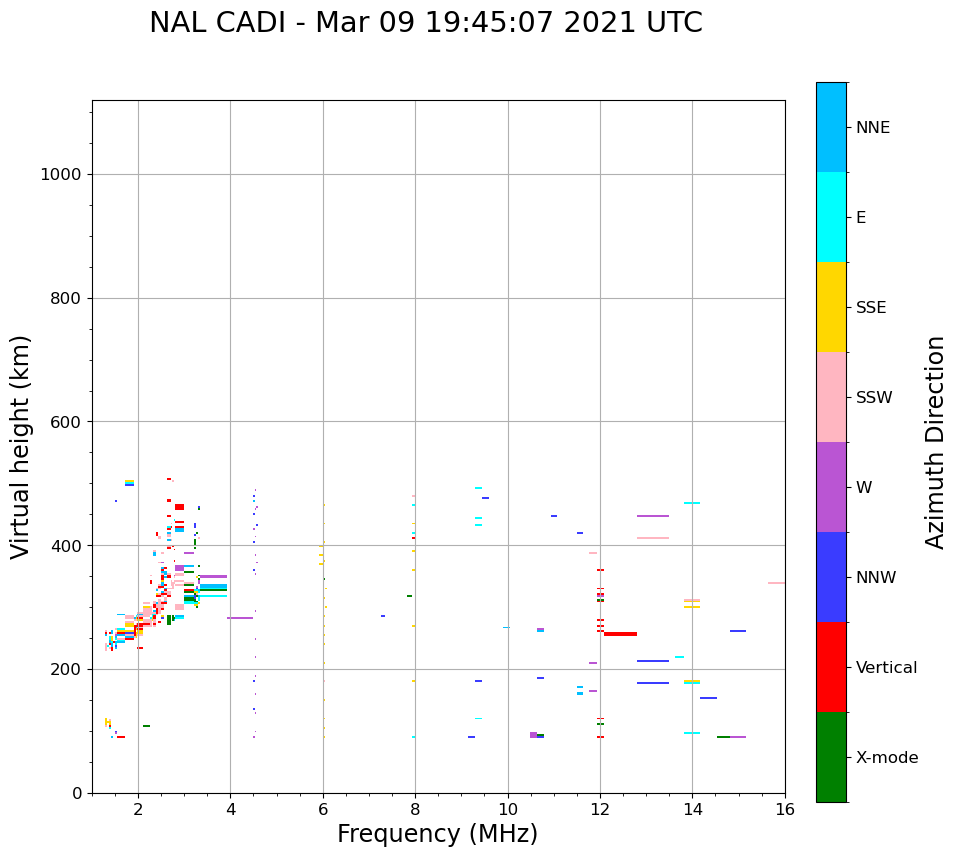 NAL CADI - Mar 09 19:45:07 2021 UTC

Virtual height (km)

1000
800
600
400
200
0

2
4
6
8
10
12
14
16

Frequency (MHz)

NNE
E
SSE
SSW
W
NNW
Vertical
X-mode

Azimuth Direction